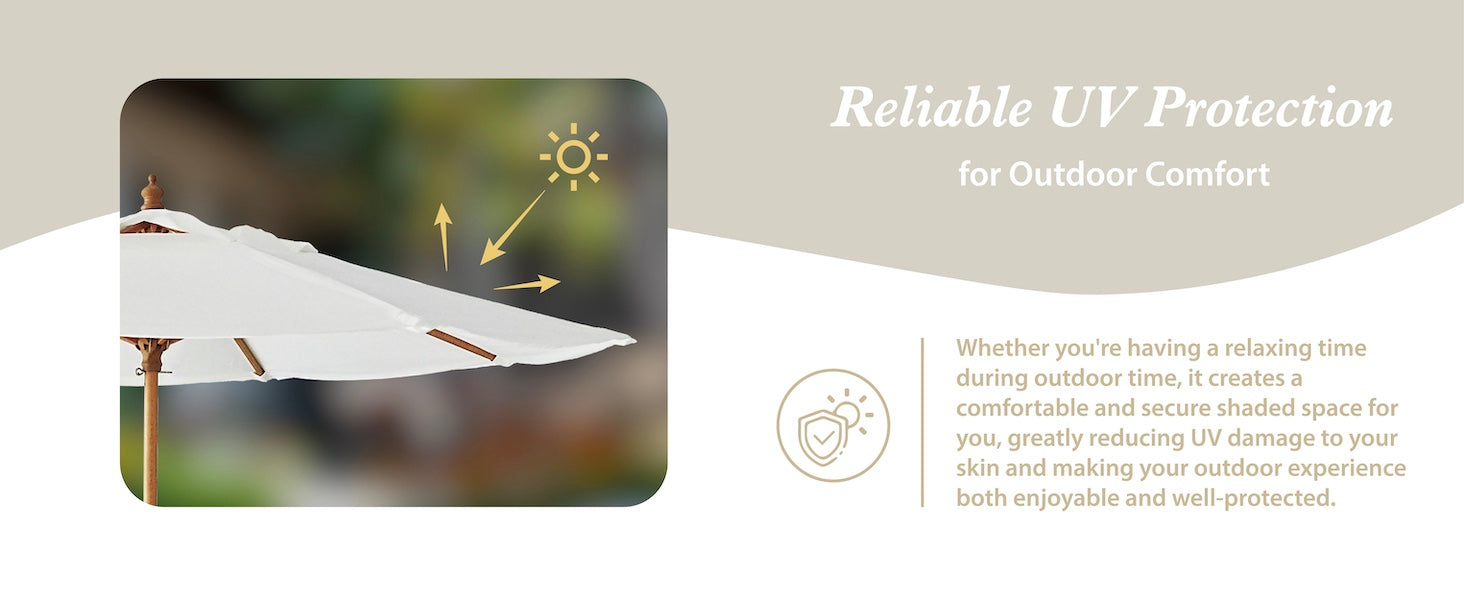 Reliable UV Protection

for Outdoor Comfort

Whether you're having a relaxing time during outdoor time, it creates a comfortable and secure shaded space for you, greatly reducing UV damage to your skin and making your outdoor experience both enjoyable and well-protected.